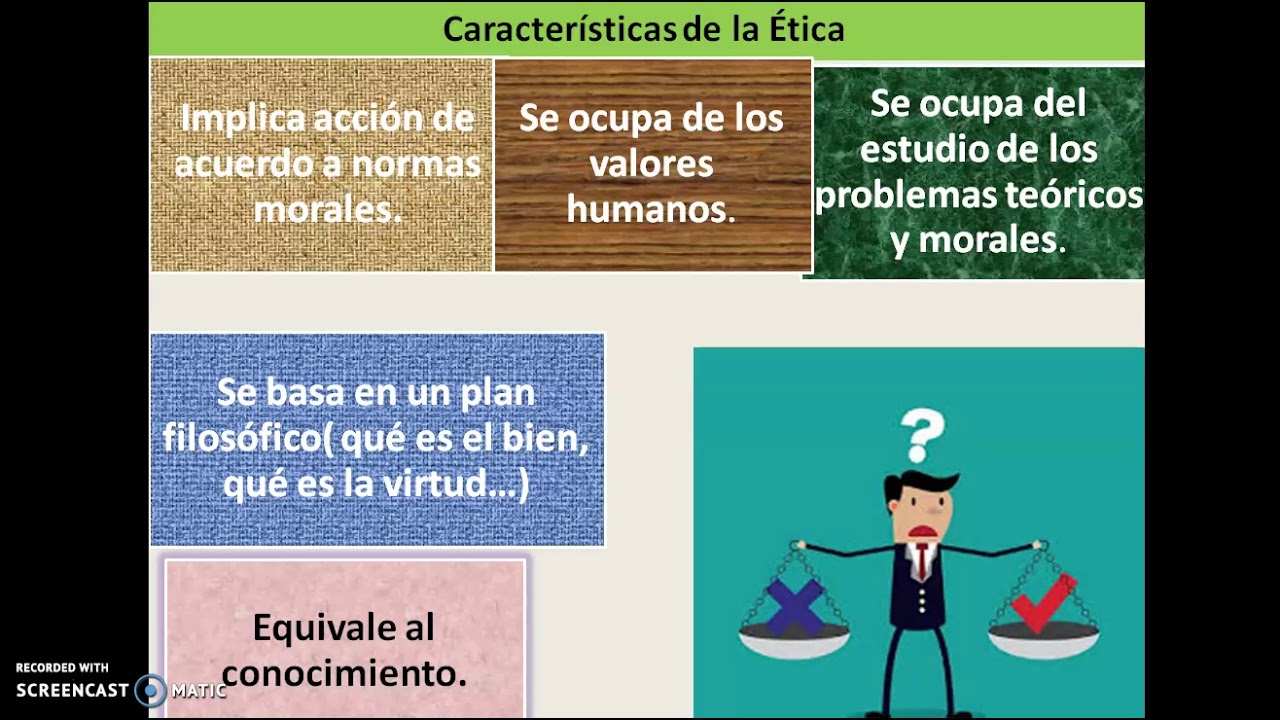 Características de la Ética

Implica acción de acuerdo a normas morales.

Se ocupa de los valores humanos.

Se ocupa del estudio de los problemas teóricos y morales.

Se basa en un plan filosófico( qué es el bien, qué es la virtud…)

Equivale al conocimiento.

?

RECORDED WITH
SCREENCAST MATIC